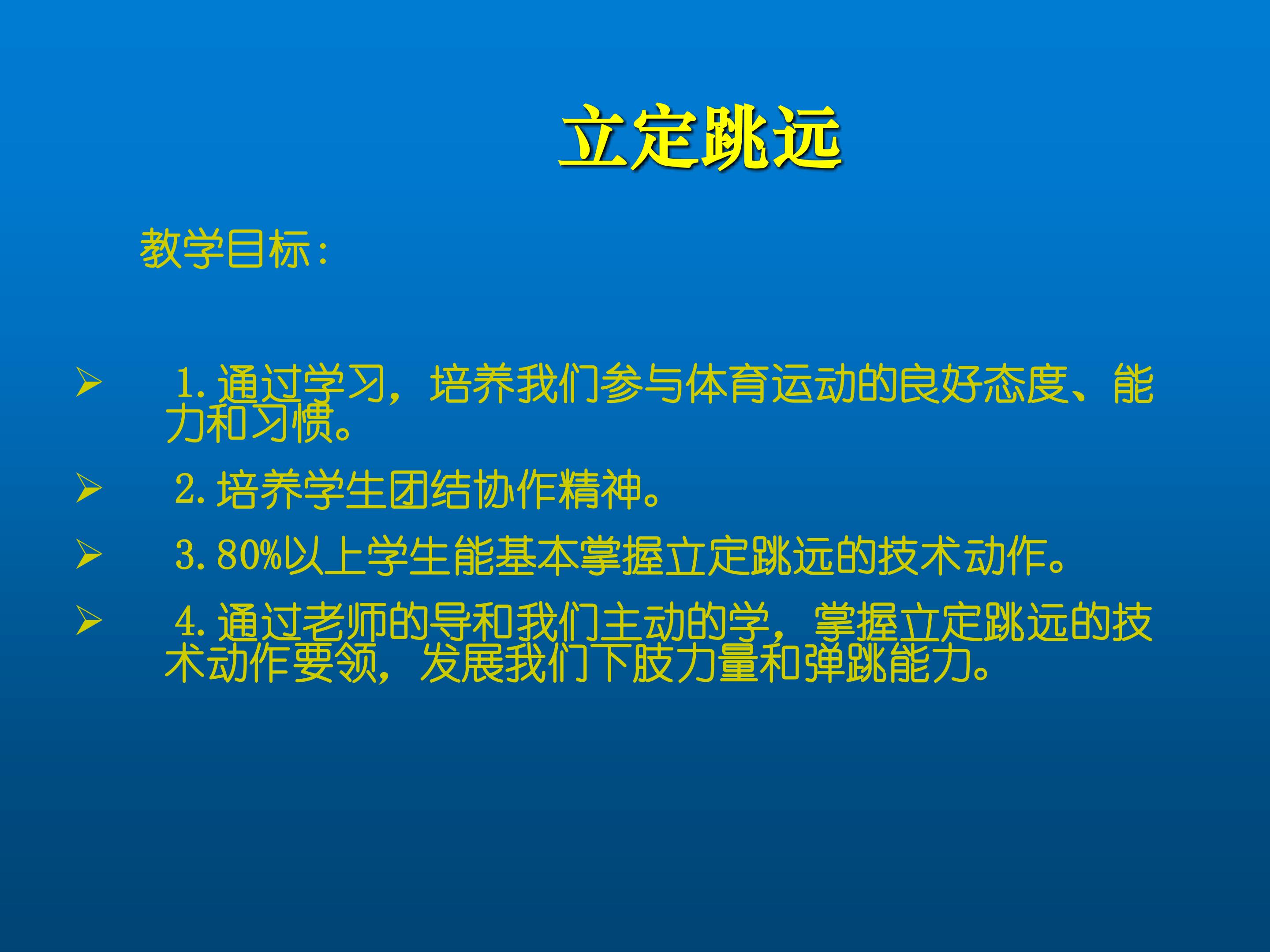 立定跳远

教学目标：

➢ 1.通过学习，培养我们参与体育运动的良好态度、能力和习惯。

➢ 2.培养学生团结协作精神。

➢ 3.80%以上学生能基本掌握立定跳远的技术动作。

➢ 4.通过老师的导和我们主动的学，掌握立定跳远的技术动作要领，发展我们下肢力量和弹跳能力。